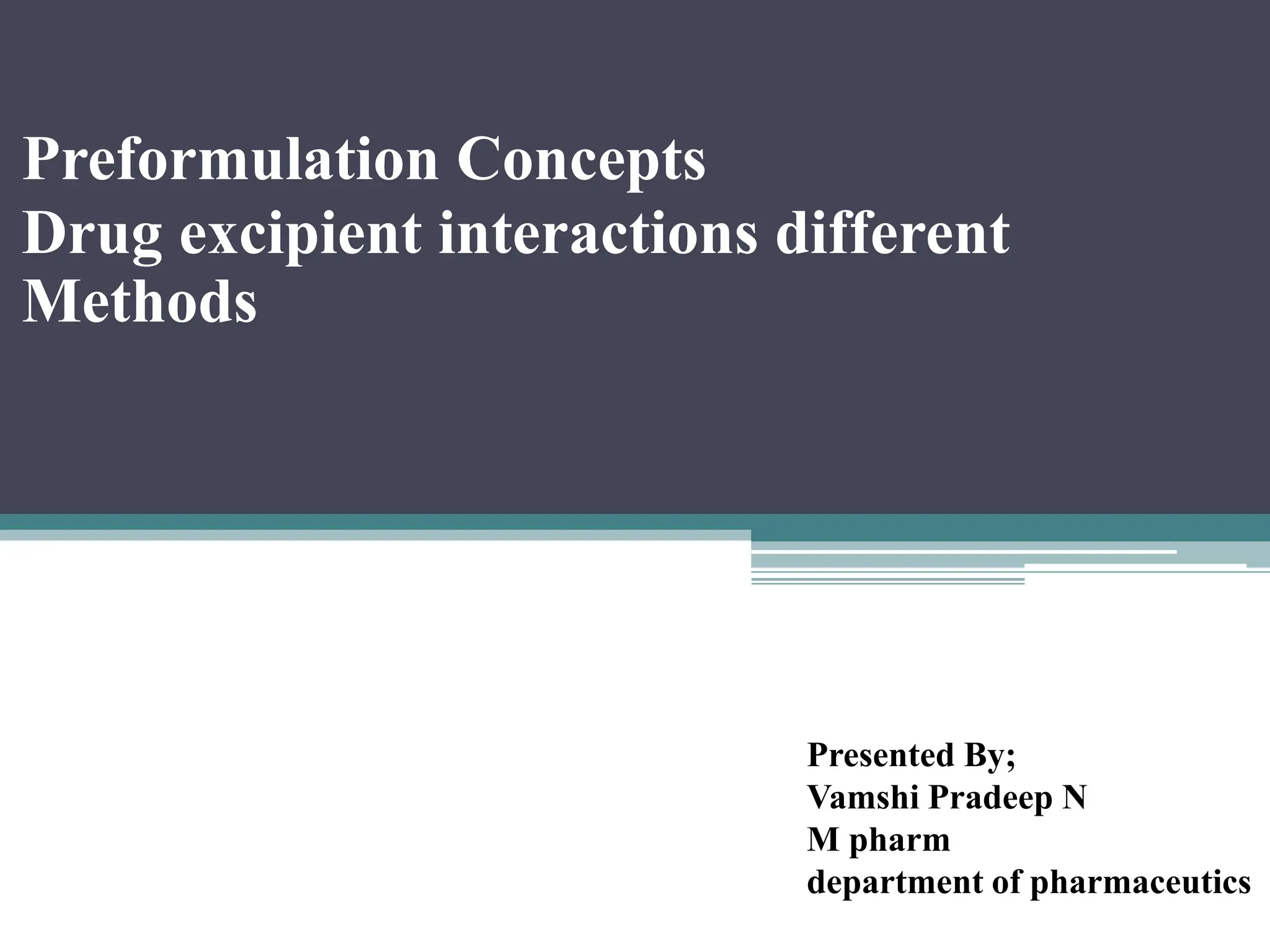 Preformulation Concepts
Drug excipient interactions different Methods

Presented By;
Vamshi Pradeep N
M pharm
department of pharmaceutics